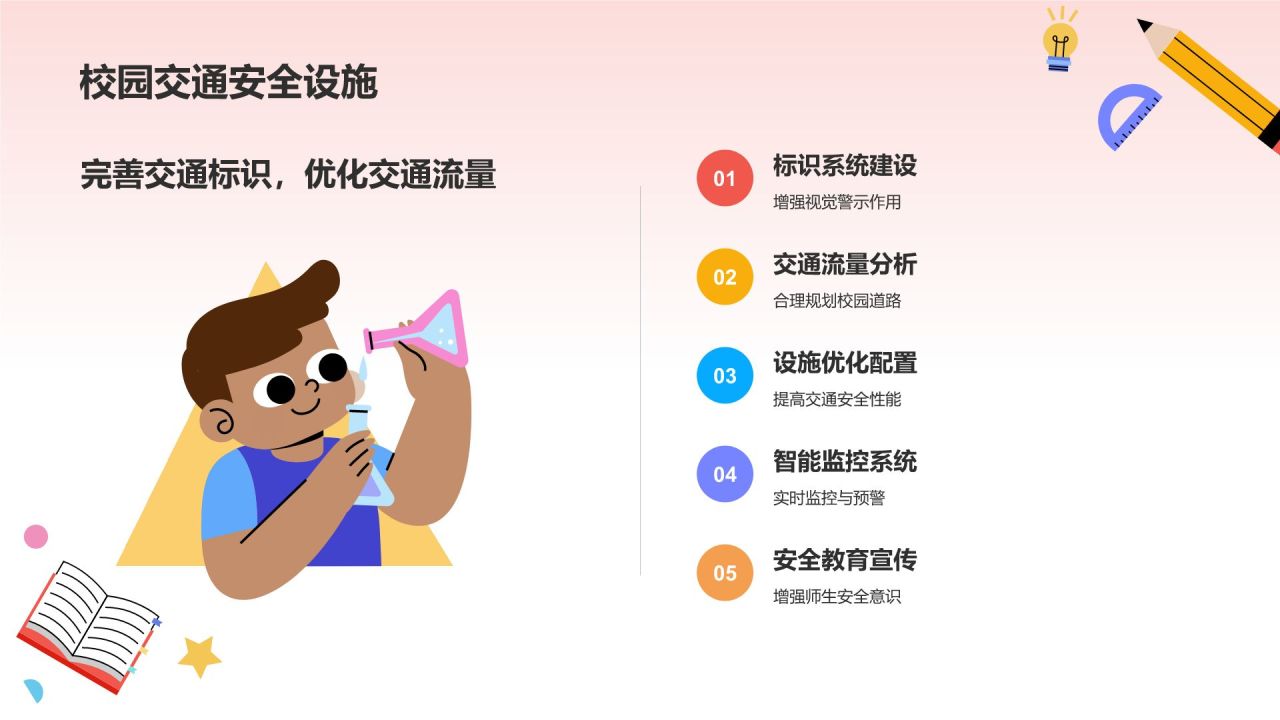 校园交通安全设施

完善交通标识，优化交通流量

01
标识系统建设
增强视觉警示作用

02
交通流量分析
合理规划校园道路

03
设施优化配置
提高交通安全性能

04
智能监控系统
实时监控与预警

05
安全教育宣传
增强师生安全意识